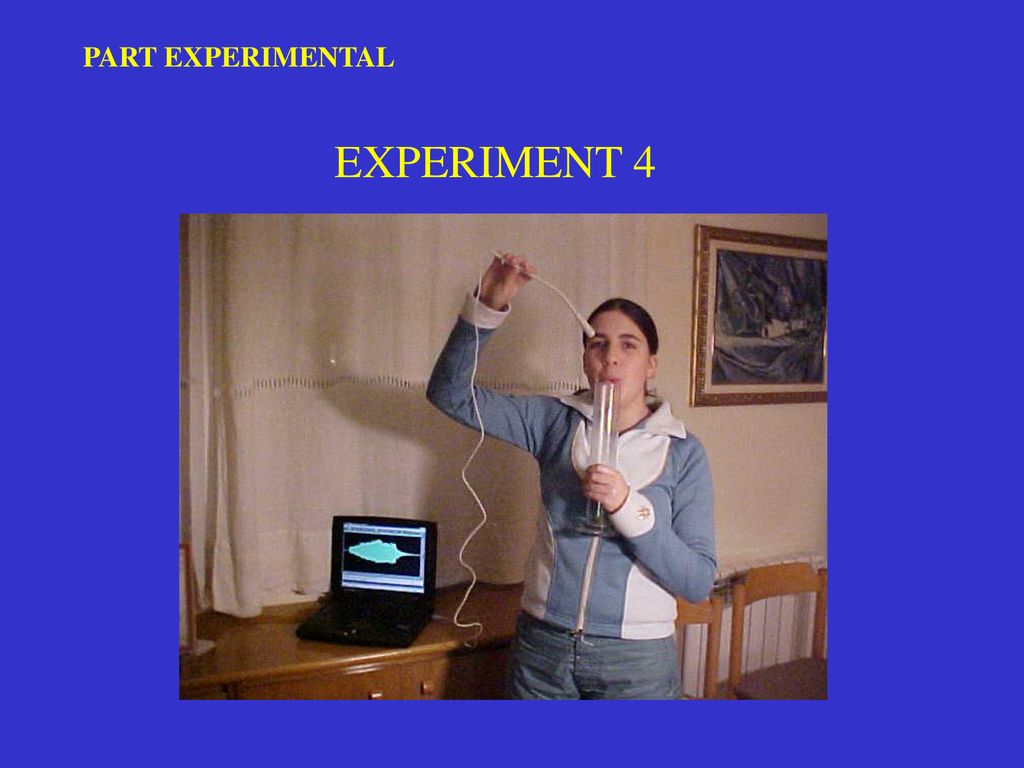 PART EXPERIMENTAL

EXPERIMENT 4